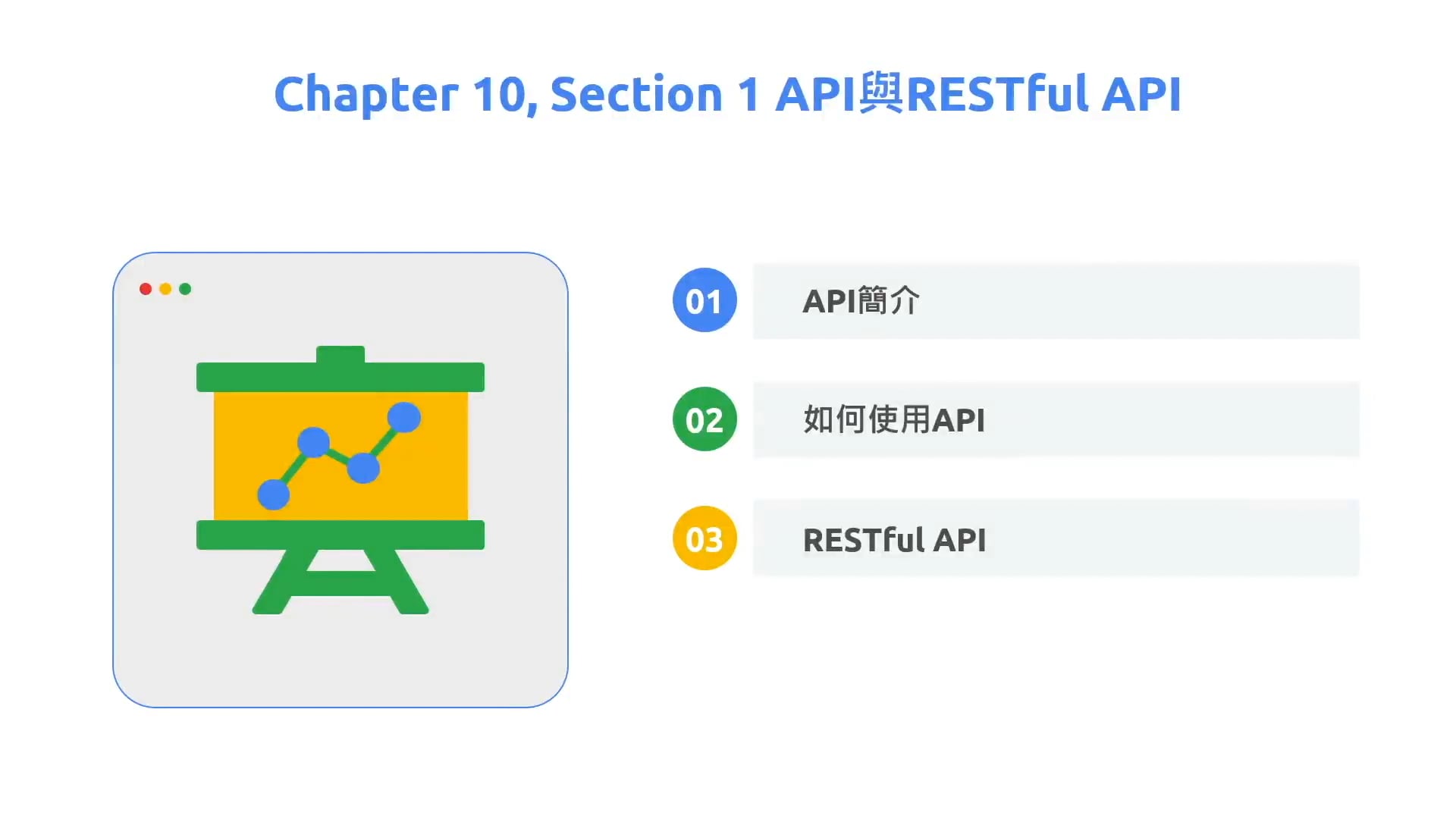 Chapter 10, Section 1 API與RESTful API

01 API簡介

02 如何使用API

03 RESTful API